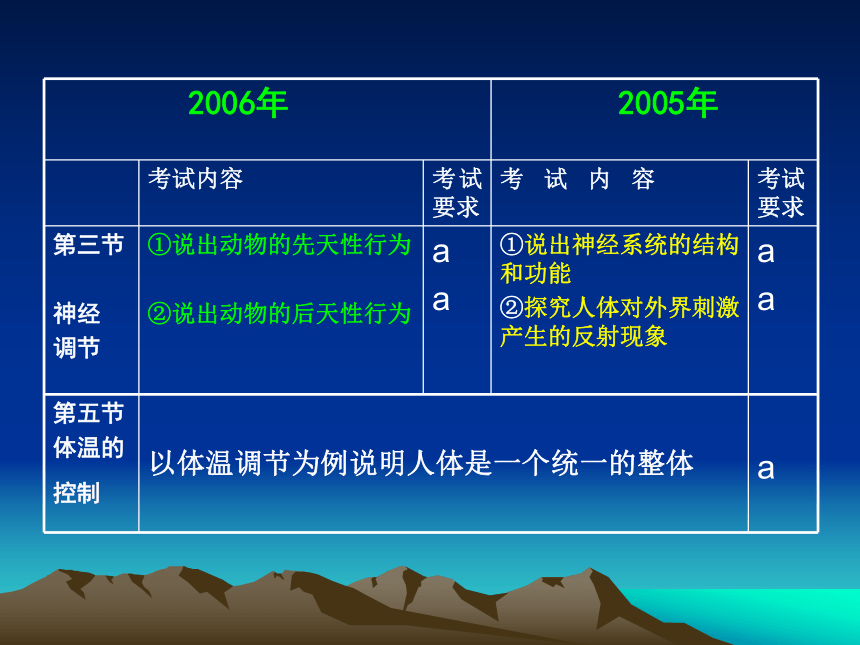 | | 2006年 | | 2005年 | |
|---|---|---|---|---|
| | 考试内容 | 考试要求 | 考 试 内 容 | 考试要求 |
| 第三节 神经调节 | ①说出动物的先天性行为 ②说出动物的后天性行为 | a a | ①说出神经系统的结构和功能 ②探究人体对外界刺激产生的反射现象 | a a |
| 第五节 体温的控制 | 以体温调节为例说明人体是一个统一的整体 | | | a |